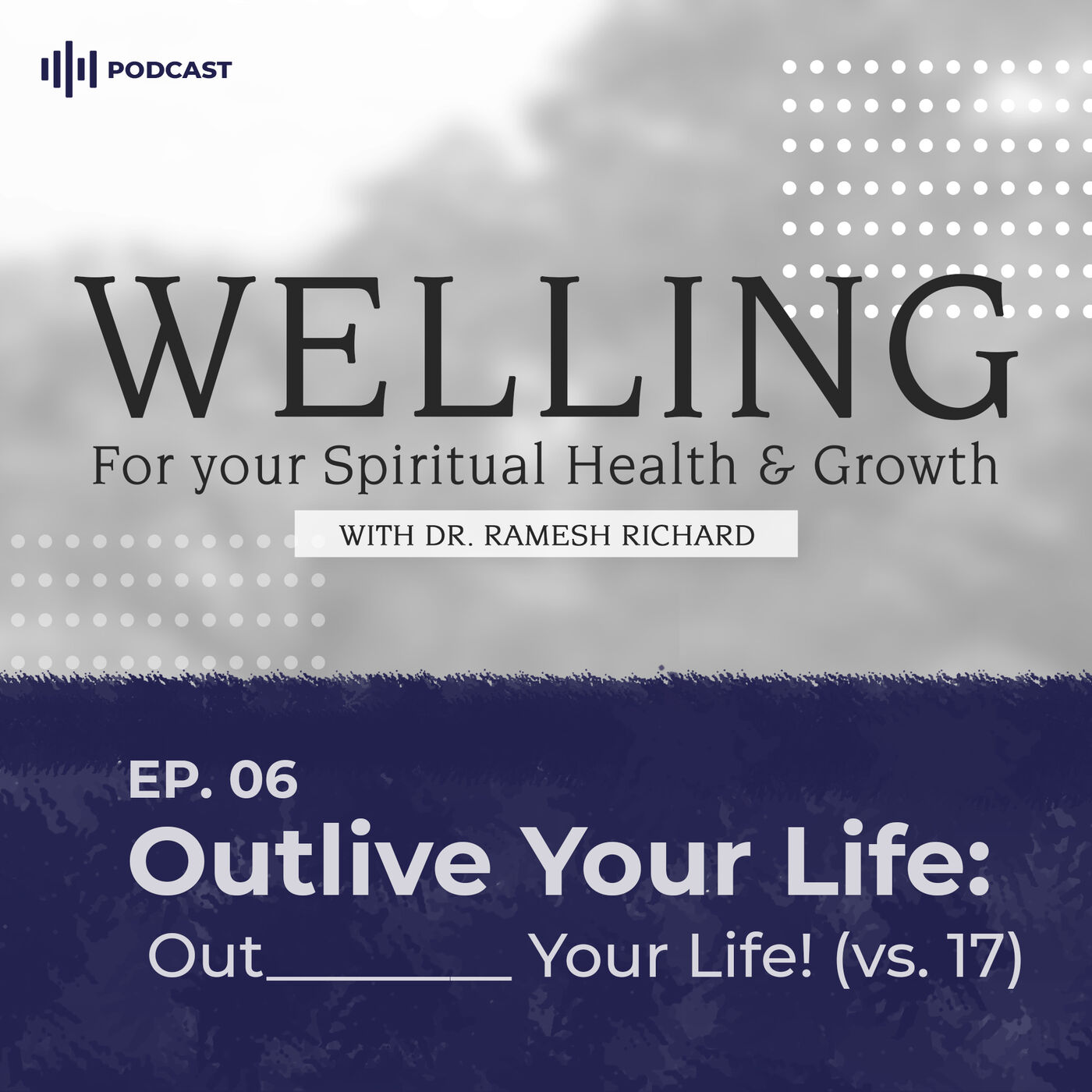 PODCAST

WELLING

For your Spiritual Health & Growth

WITH DR. RAMESH RICHARD

EP. 06

Outlive Your Life:

Out________ Your Life! (vs. 17)